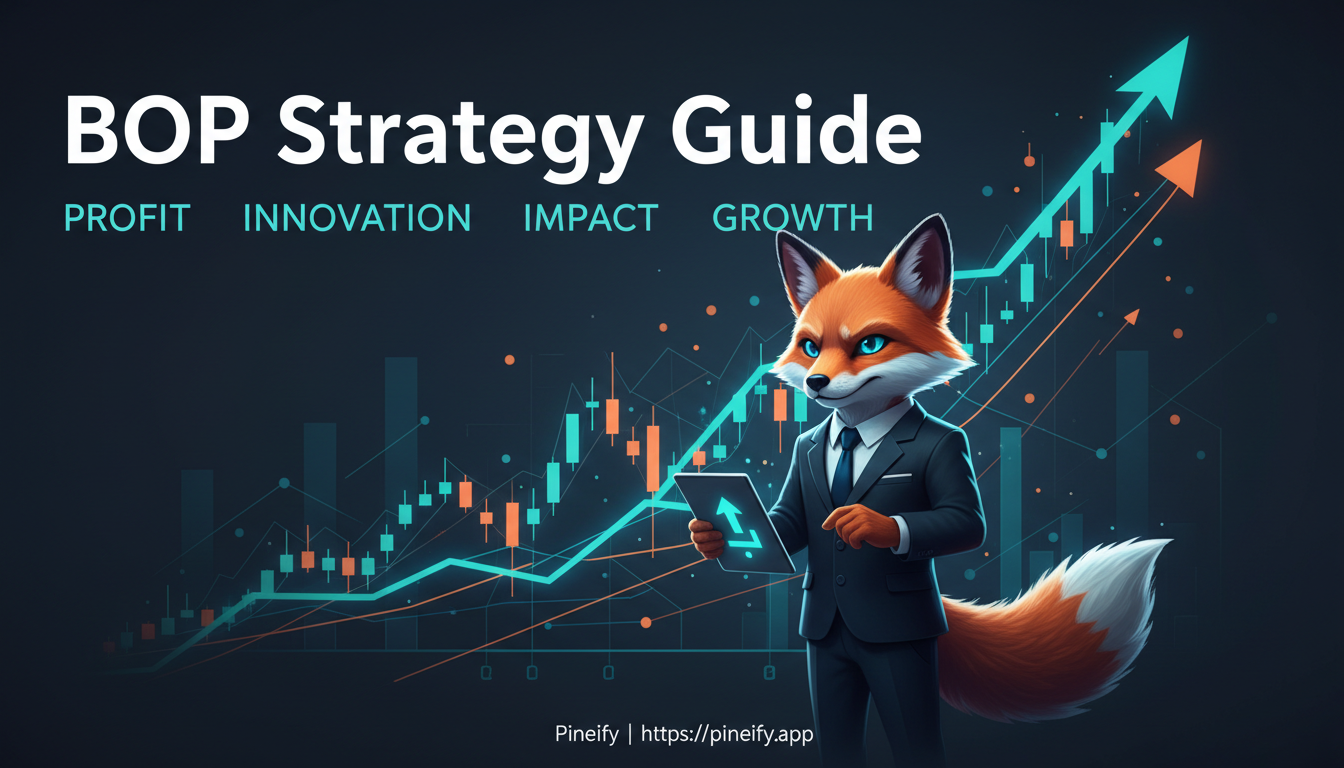 BOP Strategy Guide

PROFIT INNOVATION IMPACT GROWTH

Pineify | https://pineify.app